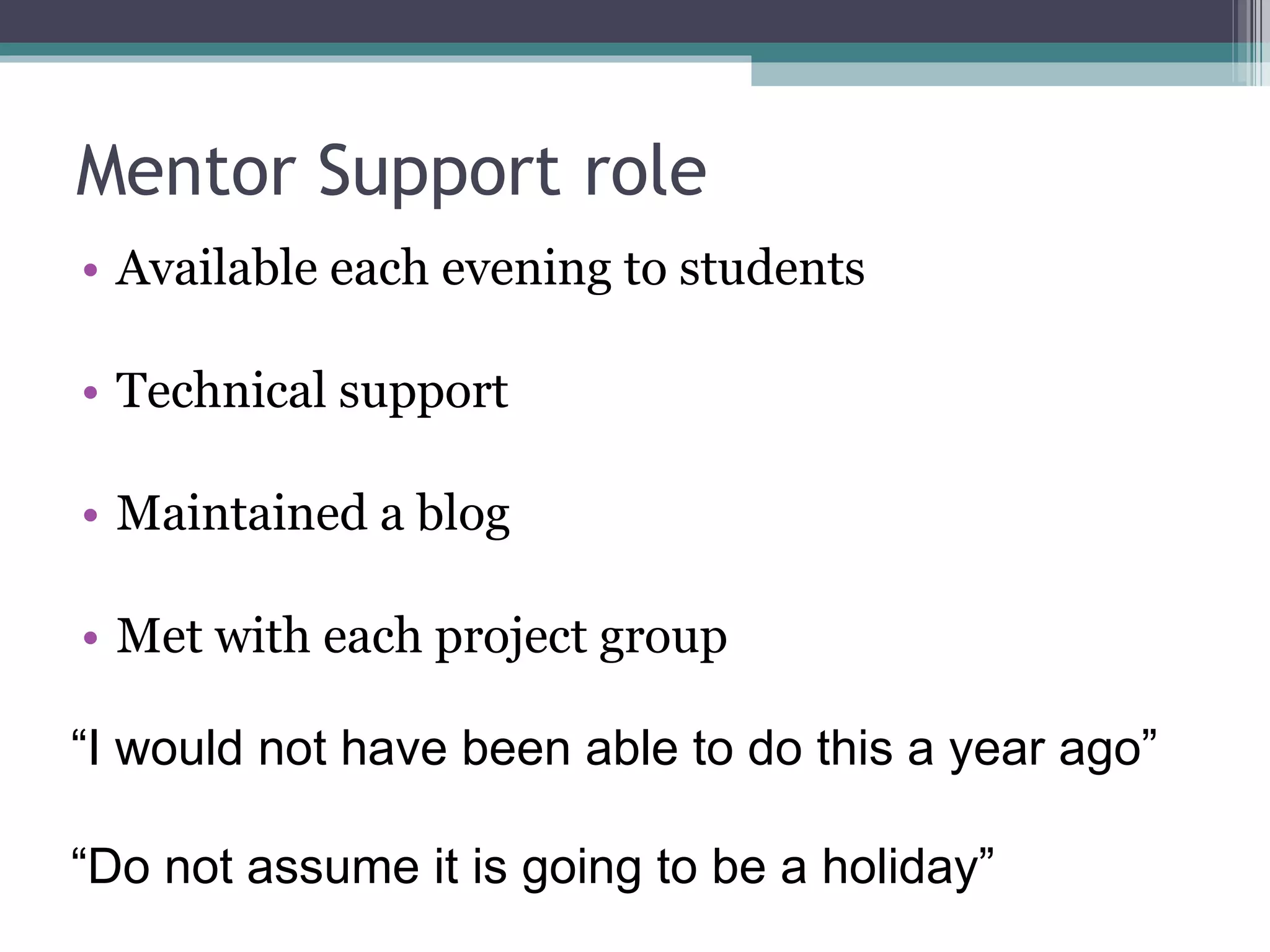 Mentor Support role

• Available each evening to students

• Technical support

• Maintained a blog

• Met with each project group

“I would not have been able to do this a year ago”

“Do not assume it is going to be a holiday”